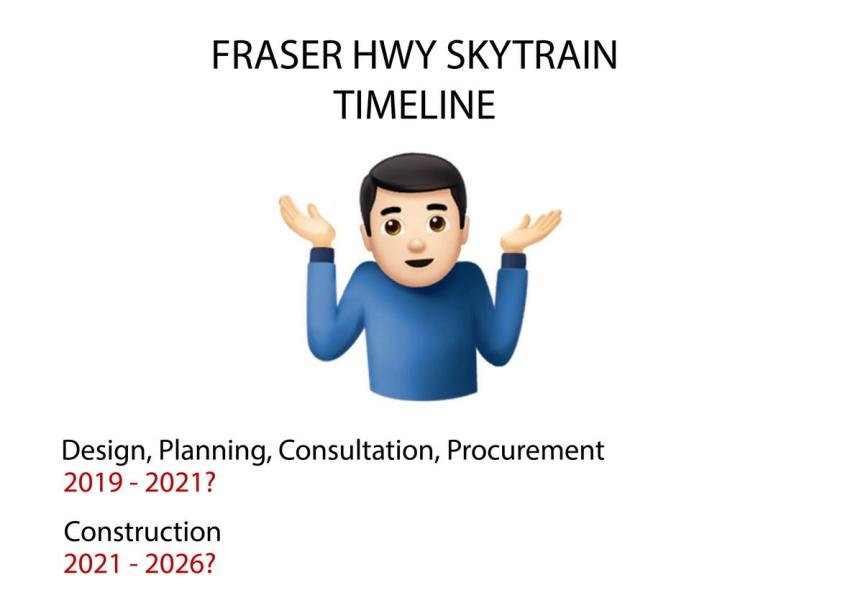 FRASER HWY SKYTRAIN TIMELINE

Design, Planning, Consultation, Procurement
2019 - 2021?

Construction
2021 - 2026?